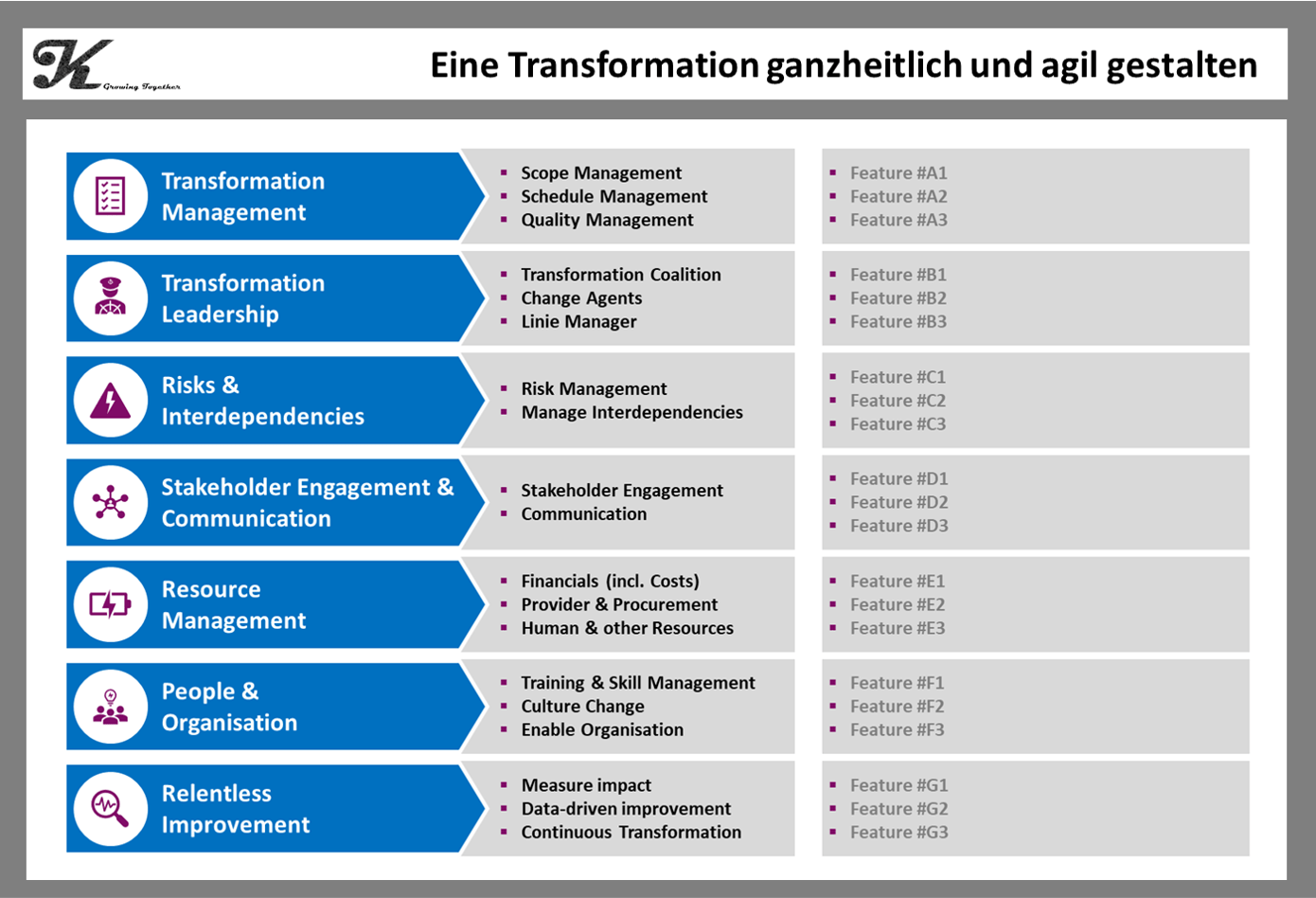 K Growing Together

Eine Transformation ganzheitlich und agil gestalten

Transformation Management
- Scope Management
- Schedule Management
- Quality Management

- Feature #A1
- Feature #A2
- Feature #A3

Transformation Leadership
- Transformation Coalition
- Change Agents
- Linie Manager

- Feature #B1
- Feature #B2
- Feature #B3

Risks & Interdependencies
- Risk Management
- Manage Interdependencies

- Feature #C1
- Feature #C2
- Feature #C3

Stakeholder Engagement & Communication
- Stakeholder Engagement
- Communication

- Feature #D1
- Feature #D2
- Feature #D3

Resource Management
- Financials (incl. Costs)
- Provider & Procurement
- Human & other Resources

- Feature #E1
- Feature #E2
- Feature #E3

People & Organisation
- Training & Skill Management
- Culture Change
- Enable Organisation

- Feature #F1
- Feature #F2
- Feature #F3

Relentless Improvement
- Measure impact
- Data-driven improvement
- Continuous Transformation

- Feature #G1
- Feature #G2
- Feature #G3